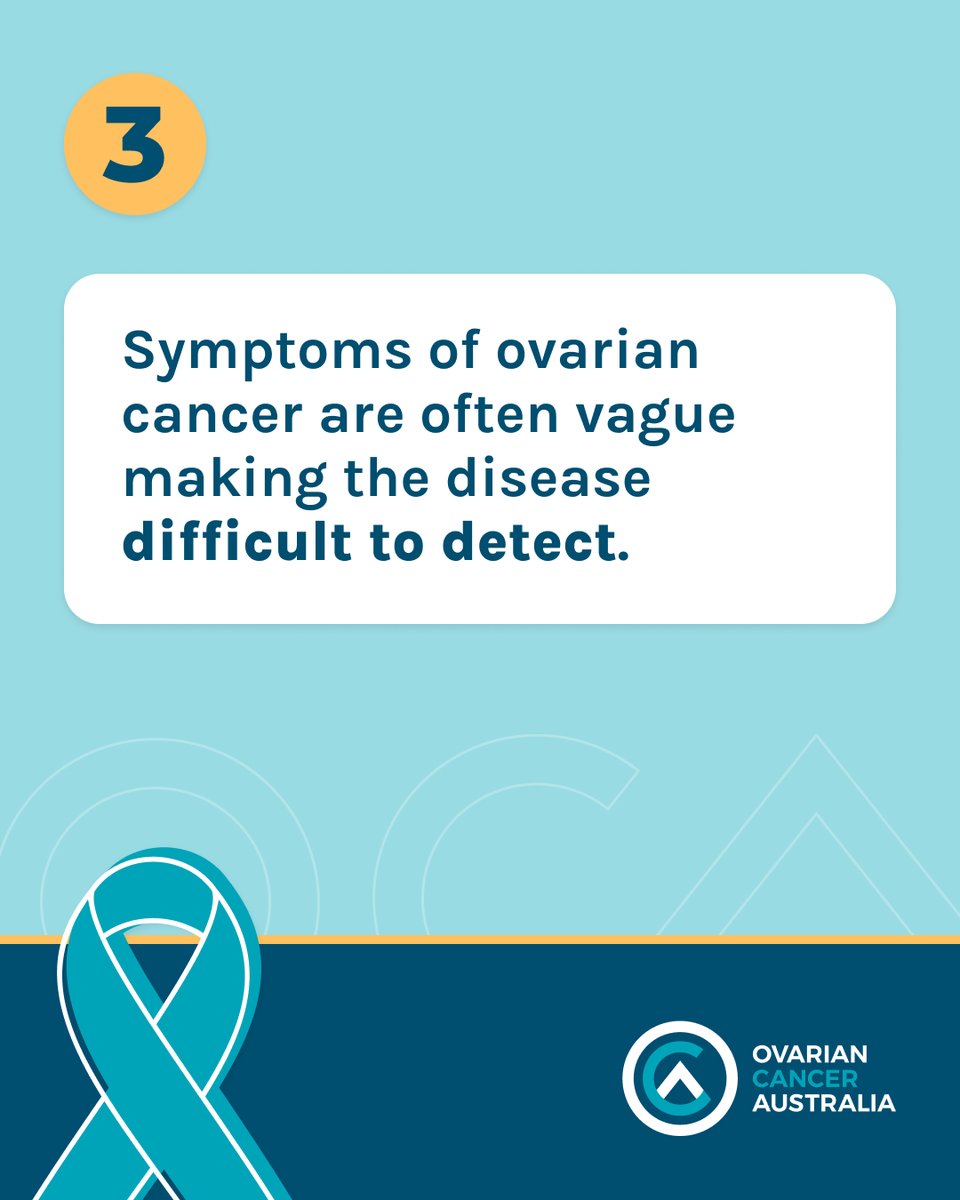 3

Symptoms of ovarian cancer are often vague making the disease difficult to detect.

OVARIAN
CANCER
AUSTRALIA